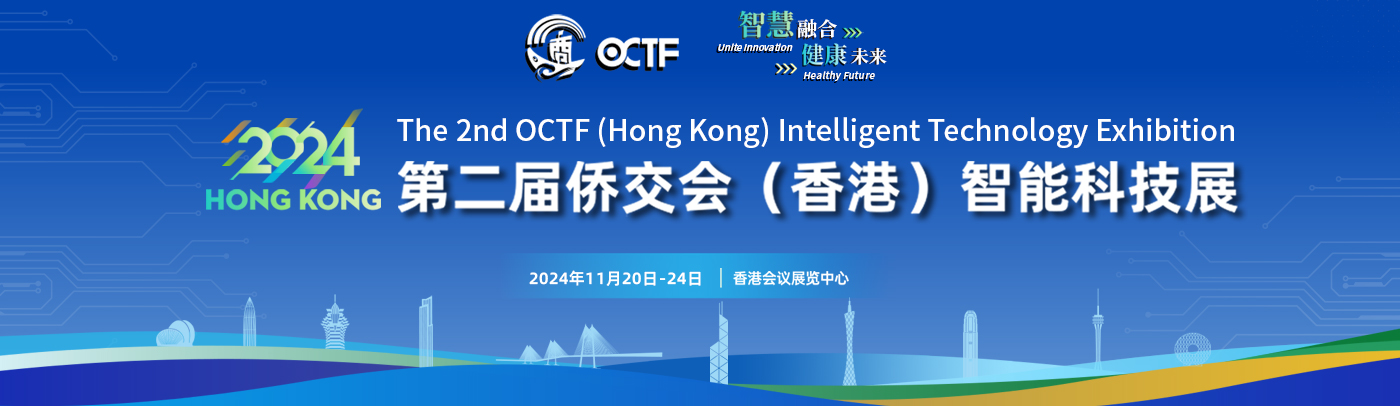 OCTF

智慧融合
Unite Innovation
健康未来
Healthy Future

2024
HONG KONG

The 2nd OCTF (Hong Kong) Intelligent Technology Exhibition
第二届侨交会（香港）智能科技展

2024年11月20日-24日 | 香港会议展览中心